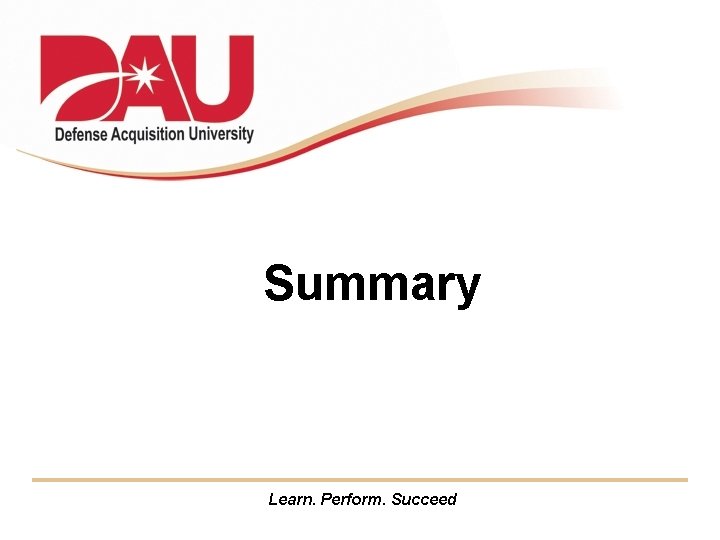 DAU
Defense Acquisition University

Summary

Learn. Perform. Succeed